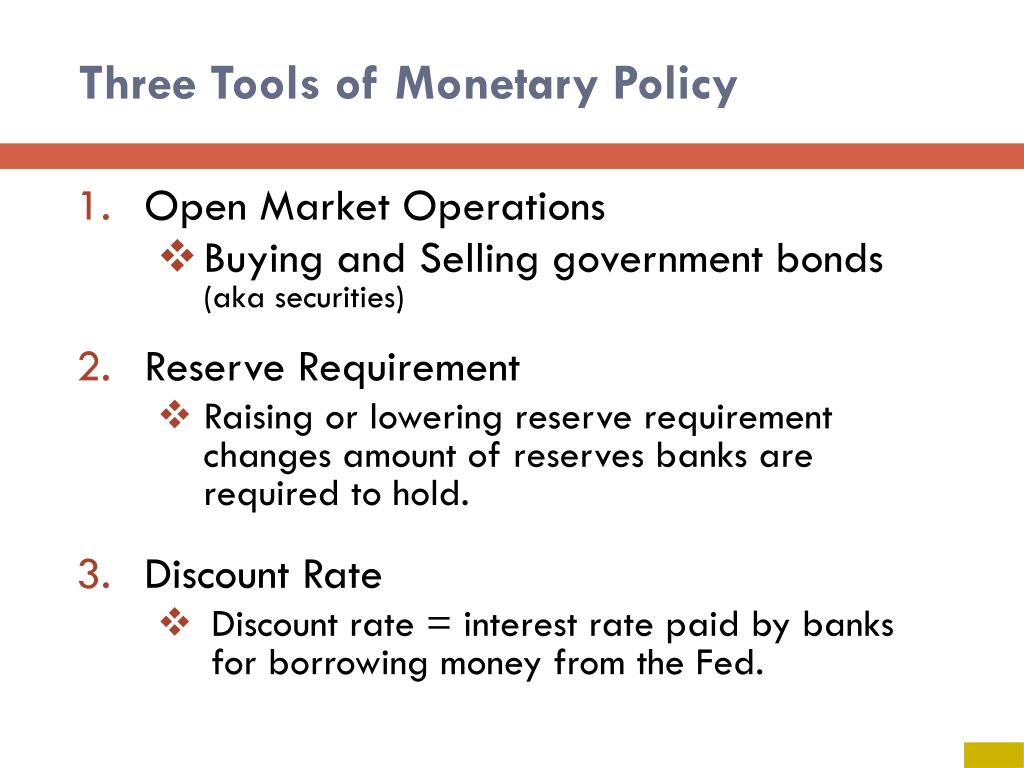 Three Tools of Monetary Policy

1. Open Market Operations
❖ Buying and Selling government bonds (aka securities)

2. Reserve Requirement
❖ Raising or lowering reserve requirement changes amount of reserves banks are required to hold.

3. Discount Rate
❖ Discount rate = interest rate paid by banks for borrowing money from the Fed.